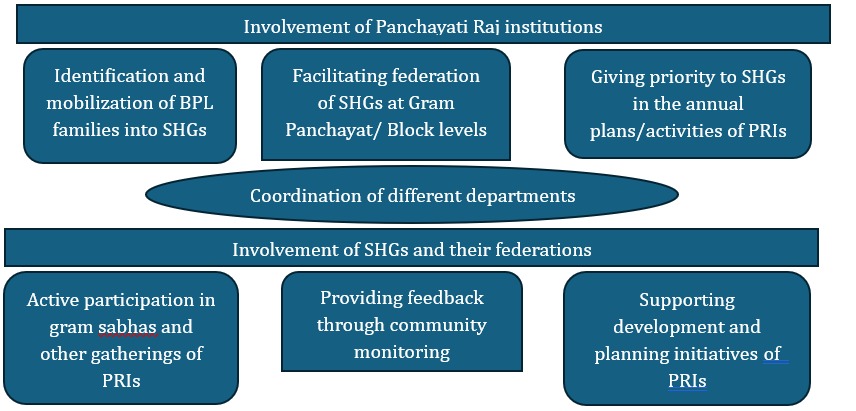 Involvement of Panchayati Raj institutions

Identification and mobilization of BPL families into SHGs

Facilitating federation of SHGs at Gram Panchayat/ Block levels

Giving priority to SHGs in the annual plans/activities of PRIs

Coordination of different departments

Involvement of SHGs and their federations

Active participation in gram sabhas and other gatherings of PRIs

Providing feedback through community monitoring

Supporting development and planning initiatives of PRIs